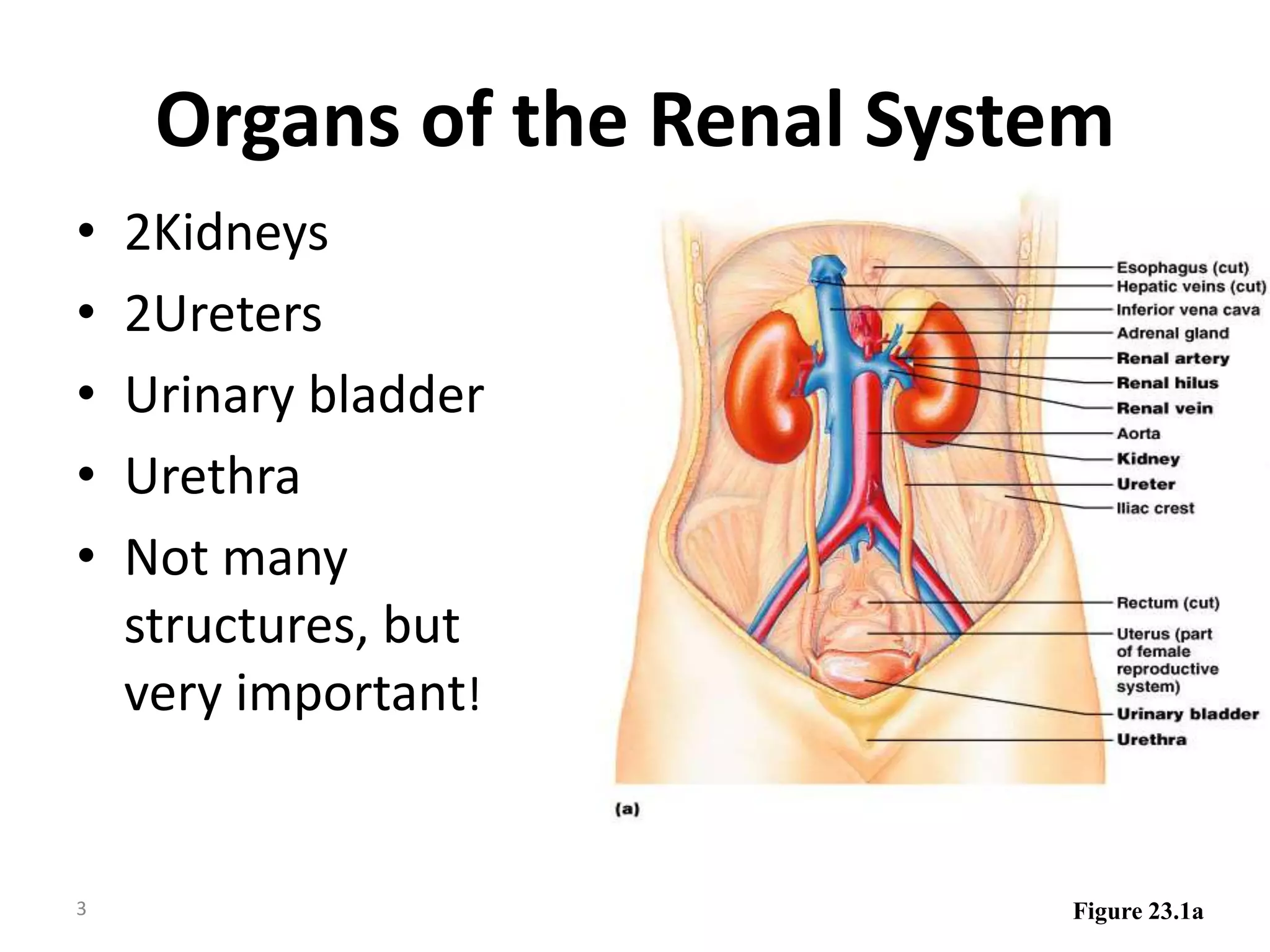 Organs of the Renal System

• 2Kidneys
• 2Ureters
• Urinary bladder
• Urethra
• Not many structures, but very important!

Esophagus (cut)
Hepatic veins (cut)
Inferior vena cava
Adrenal gland
Renal artery
Renal hilus
Renal vein
Aorta
Kidney
Ureter
Iliac crest
Rectum (cut)
Uterus (part of female reproductive system)
Urinary bladder
Urethra

(a)

3

Figure 23.1a